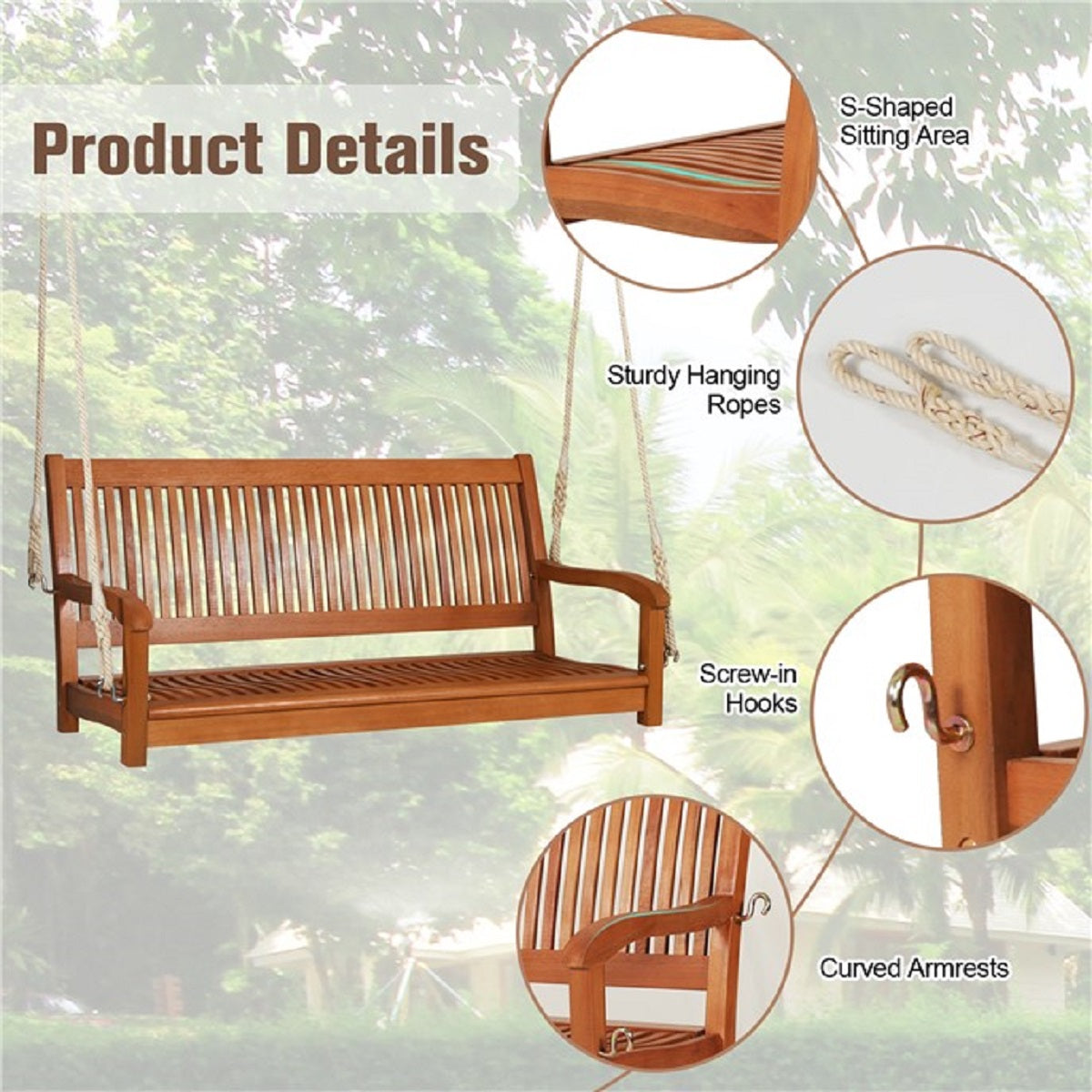 Product Details

S-Shaped Sitting Area

Sturdy Hanging Ropes

Screw-in Hooks

Curved Armrests